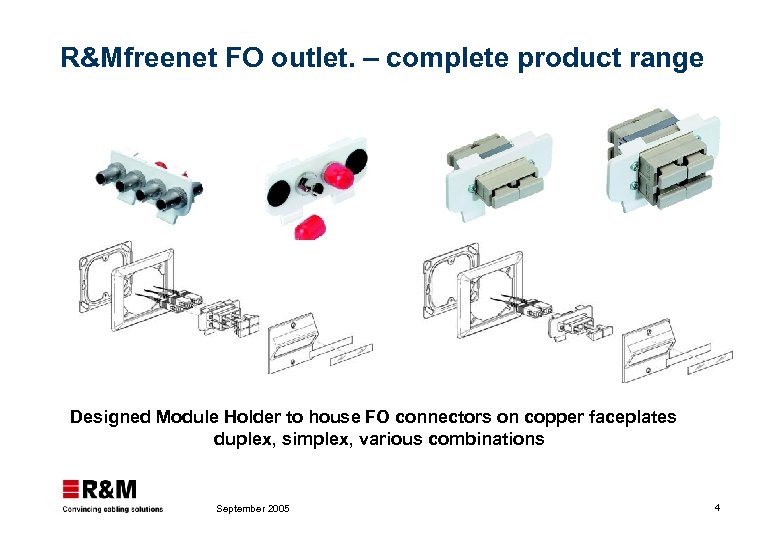 R&Mfreenet FO outlet. – complete product range

Designed Module Holder to house FO connectors on copper faceplates
duplex, simplex, various combinations

R&M
Convincing cabling solutions

September 2005

4